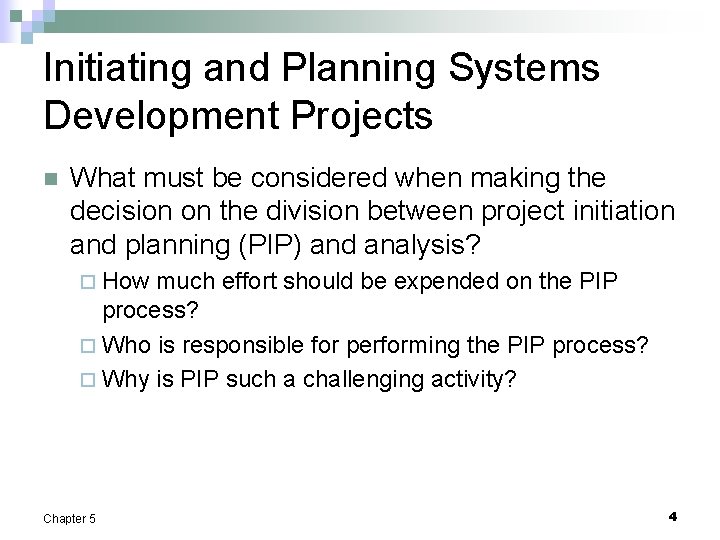 Initiating and Planning Systems Development Projects

What must be considered when making the decision on the division between project initiation and planning (PIP) and analysis?

How much effort should be expended on the PIP process?

Who is responsible for performing the PIP process?

Why is PIP such a challenging activity?

Chapter 5

4